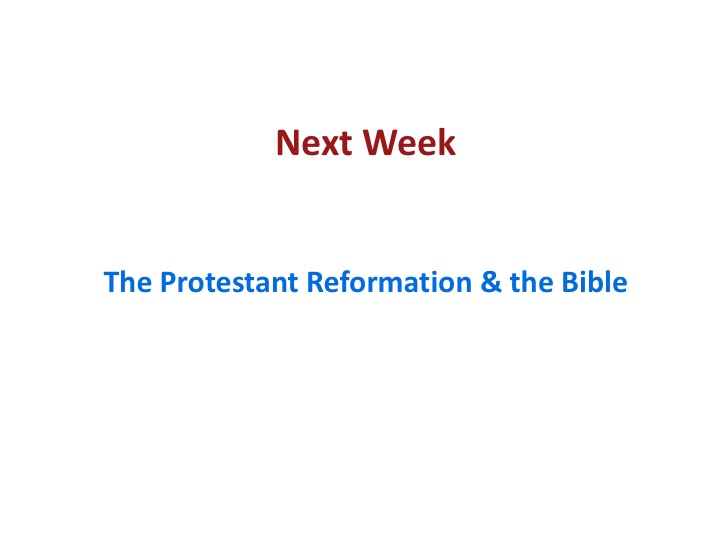 Next Week

The Protestant Reformation & the Bible